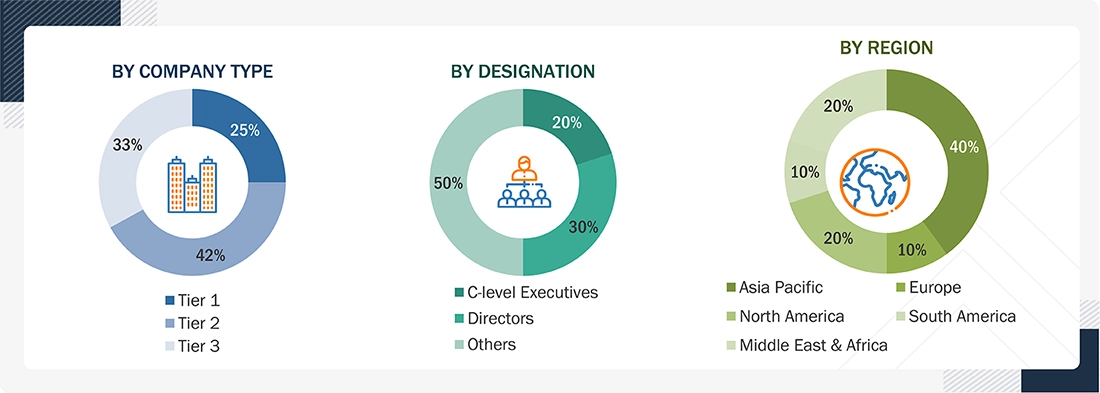 BY COMPANY TYPE

25%
42%
33%

Tier 1
Tier 2
Tier 3

BY DESIGNATION

20%
30%
50%

C-level Executives
Directors
Others

BY REGION

40%
10%
20%
10%
20%

Asia Pacific
Europe
North America
South America
Middle East & Africa